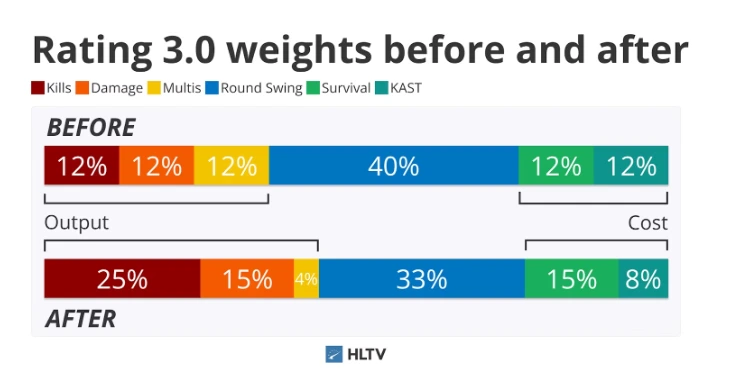 Rating 3.0 weights before and after

Kills Damage Multis Round Swing Survival KAST

BEFORE

12% 12% 12% 40% 12% 12%

Output

Cost

25% 15% 4% 33% 15% 8%

AFTER

HLTV